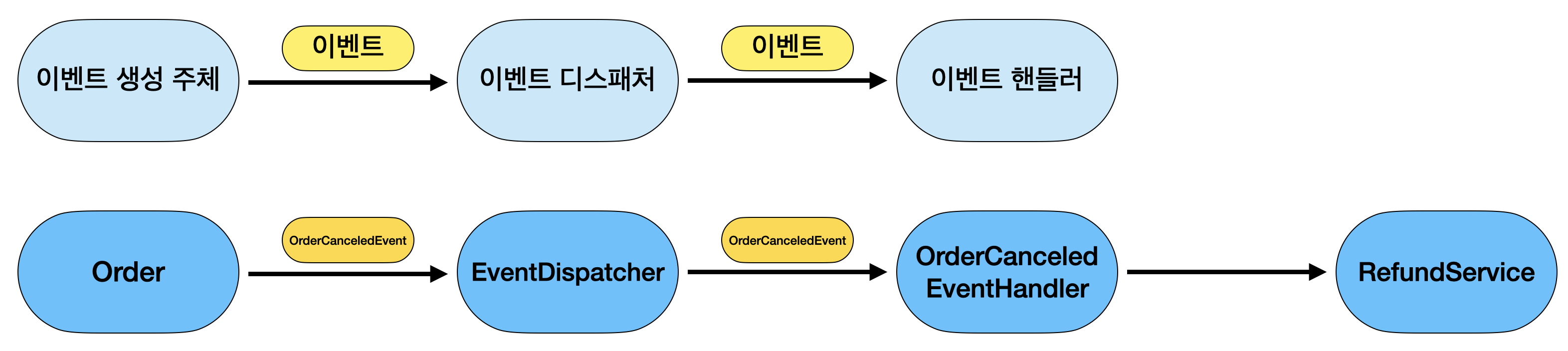 이벤트 생성 주체

이벤트

이벤트 디스패처

이벤트

이벤트 핸들러

Order

OrderCanceledEvent

EventDispatcher

OrderCanceledEvent

OrderCanceled EventHandler

RefundService